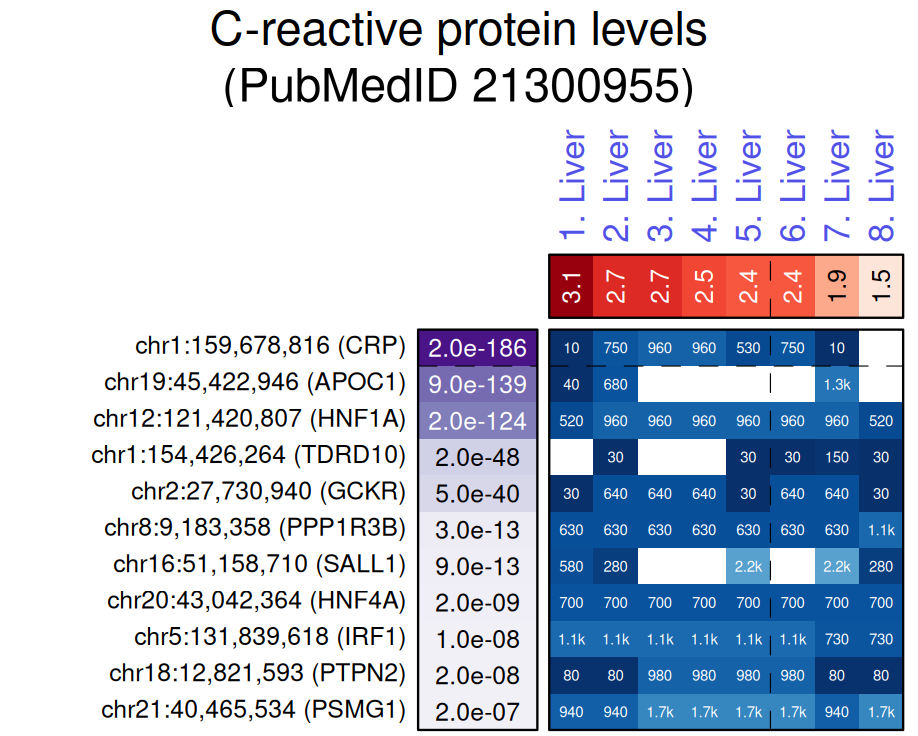 C-reactive protein levels
(PubMedID 21300955)

| | | 1. Liver | 2. Liver | 3. Liver | 4. Liver | 5. Liver | 6. Liver | 7. Liver | 8. Liver |
|---|---|---|---|---|---|---|---|---|---|
| | | 3.1 | 2.7 | 2.7 | 2.5 | 2.4 | 2.4 | 1.9 | 1.5 |
| chr1:159,678,816 (CRP) | 2.0e-186 | 10 | 750 | 960 | 960 | 530 | 750 | 10 | |
| chr19:45,422,946 (APOC1) | 9.0e-139 | 40 | 680 | | | | | 1.3k | |
| chr12:121,420,807 (HNF1A) | 2.0e-124 | 520 | 960 | 960 | 960 | 960 | 960 | 960 | 520 |
| chr1:154,426,264 (TDRD10) | 2.0e-48 | | 30 | | | 30 | 30 | 150 | 30 |
| chr2:27,730,940 (GCKR) | 5.0e-40 | 30 | 640 | 640 | 640 | 30 | 640 | 640 | 30 |
| chr8:9,183,358 (PPP1R3B) | 3.0e-13 | 630 | 630 | 630 | 630 | 630 | 630 | 630 | 1.1k |
| chr16:51,158,710 (SALL1) | 9.0e-13 | 580 | 280 | | | 2.2k | | 2.2k | 280 |
| chr20:43,042,364 (HNF4A) | 2.0e-09 | 700 | 700 | 700 | 700 | 700 | 700 | 700 | 700 |
| chr5:131,839,618 (IRF1) | 1.0e-08 | 1.1k | 1.1k | 1.1k | 1.1k | 1.1k | 1.1k | 730 | 730 |
| chr18:12,821,593 (PTPN2) | 2.0e-08 | 80 | 80 | 980 | 980 | 980 | 980 | 80 | 80 |
| chr21:40,465,534 (PSMG1) | 2.0e-07 | 940 | 940 | 1.7k | 1.7k | 1.7k | 1.7k | 940 | 1.7k |